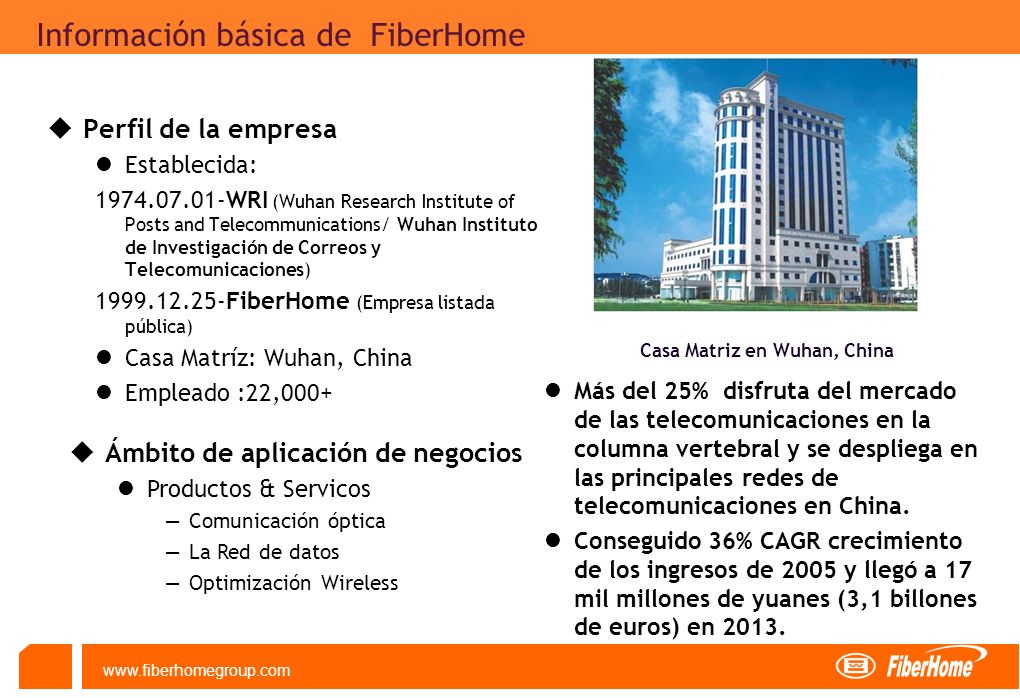 Información básica de FiberHome

◆ Perfil de la empresa

● Establecida:

1974.07.01-WRI (Wuhan Research Institute of Posts and Telecommunications/ Wuhan Instituto de Investigación de Correos y Telecomunicaciones)

1999.12.25-FiberHome (Empresa listada pública)

● Casa Matríz: Wuhan, China

● Empleado :22,000+

◆ Ámbito de aplicación de negocios

● Productos & Servicos

– Comunicación óptica

– La Red de datos

– Optimización Wireless

Casa Matriz en Wuhan, China

● Más del 25% disfruta del mercado de las telecomunicaciones en la columna vertebral y se despliega en las principales redes de telecomunicaciones en China.

● Conseguido 36% CAGR crecimiento de los ingresos de 2005 y llegó a 17 mil millones de yuanes (3,1 billones de euros) en 2013.

www.fiberhomegroup.com

FiberHome